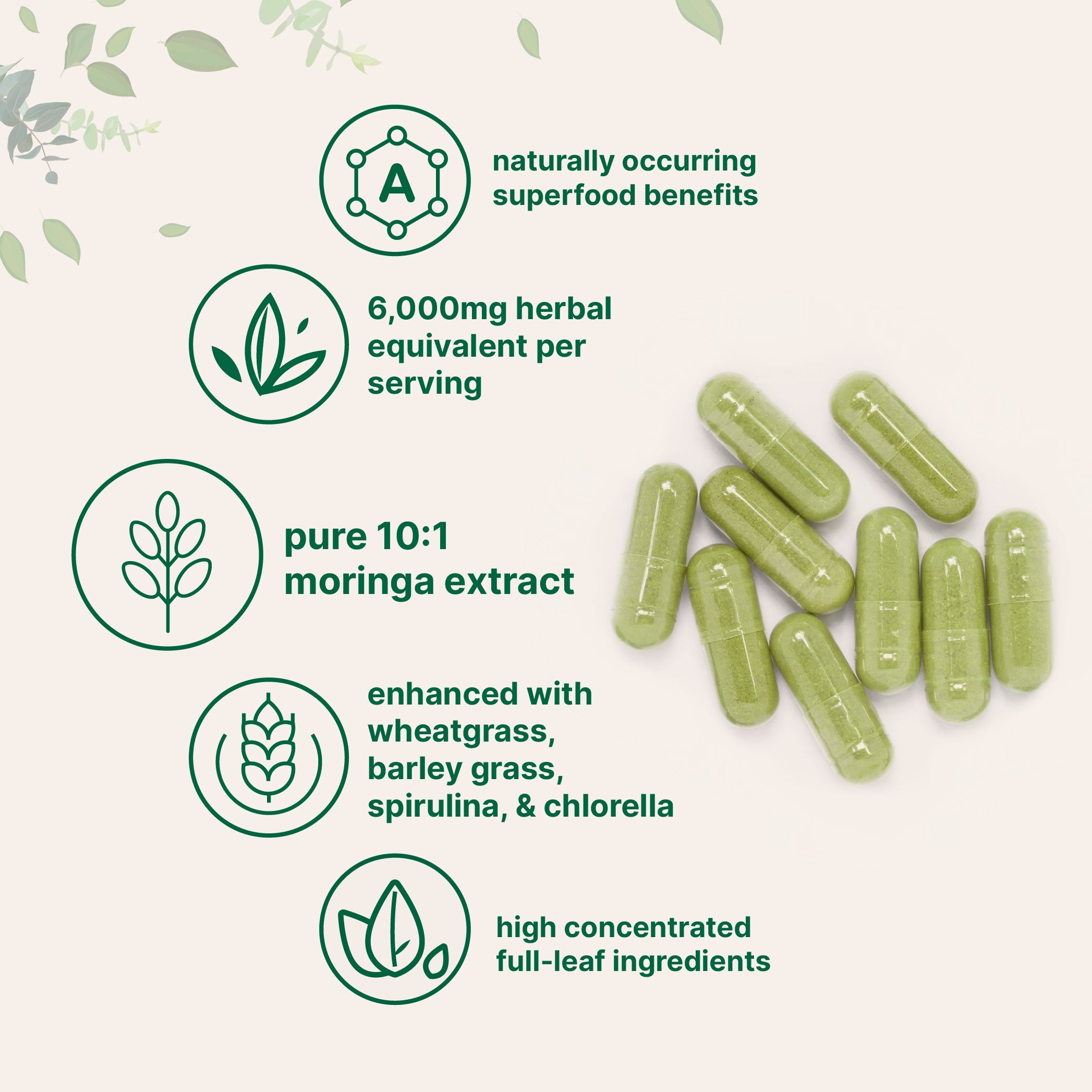 A

naturally occurring superfood benefits

6,000mg herbal equivalent per serving

pure 10:1 moringa extract

enhanced with wheatgrass, barley grass, spirulina, & chlorella

high concentrated full-leaf ingredients